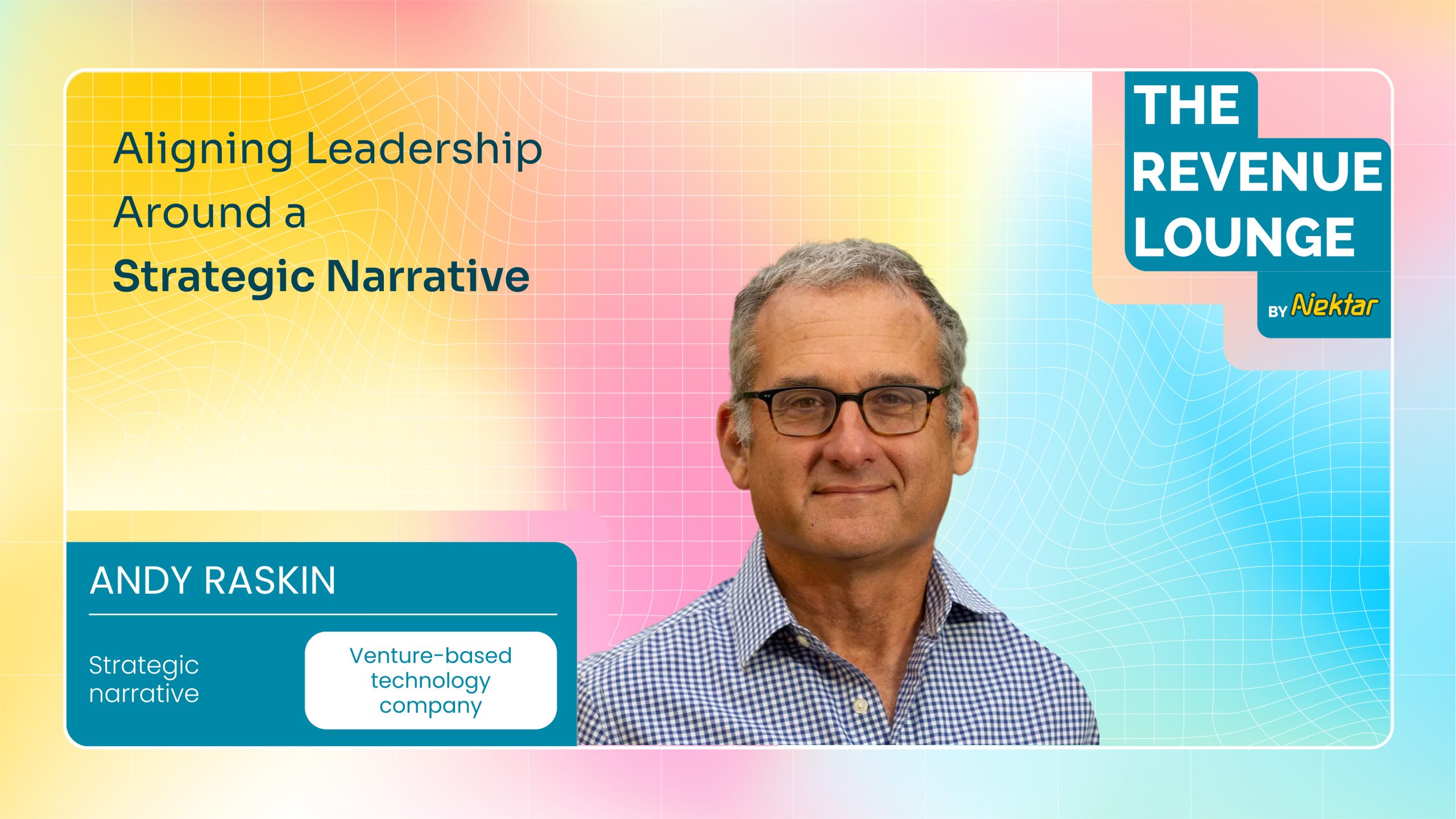 Aligning Leadership Around a Strategic Narrative

THE REVENUE LOUNGE

BY Nektar

ANDY RASKIN

Strategic narrative

Venture-based technology company